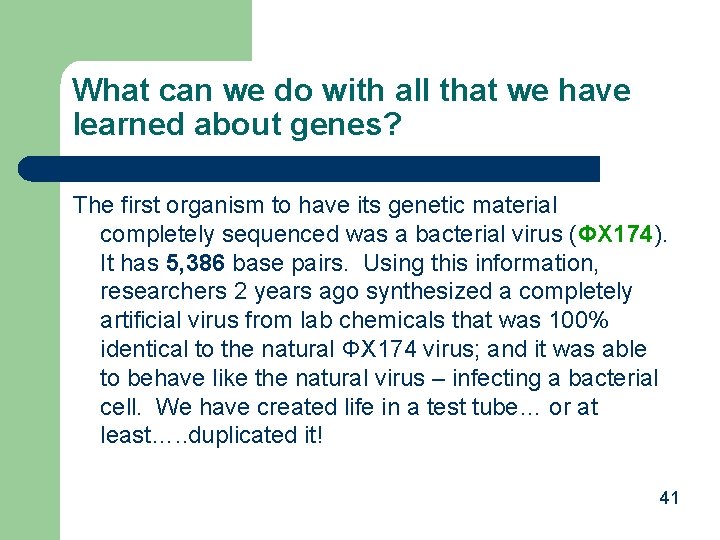 What can we do with all that we have learned about genes?

The first organism to have its genetic material completely sequenced was a bacterial virus (ΦX174). It has 5,386 base pairs. Using this information, researchers 2 years ago synthesized a completely artificial virus from lab chemicals that was 100% identical to the natural ΦX174 virus; and it was able to behave like the natural virus – infecting a bacterial cell. We have created life in a test tube… or at least…..duplicated it!

41